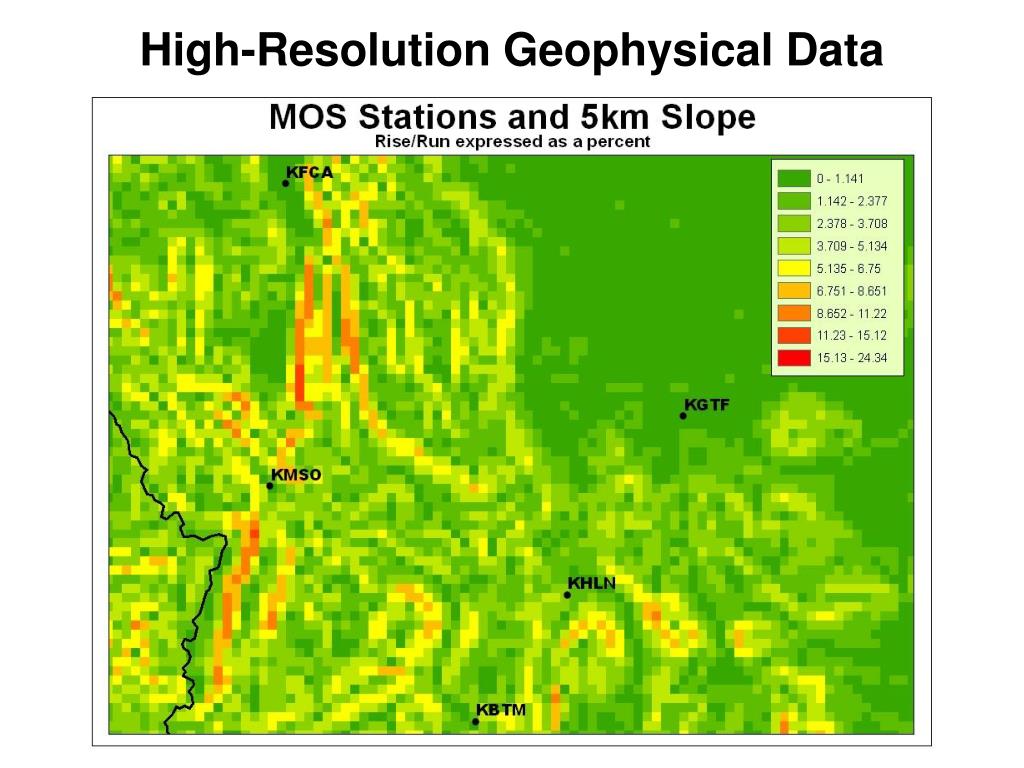 High-Resolution Geophysical Data

MOS Stations and 5km Slope
Rise/Run expressed as a percent

0 - 1.141
1.142 - 2.377
2.378 - 3.708
3.709 - 5.134
5.135 - 6.75
6.751 - 8.651
8.652 - 11.22
11.23 - 15.12
15.13 - 24.34

KFCA
KGTF
KMSO
KHLN
KBTM